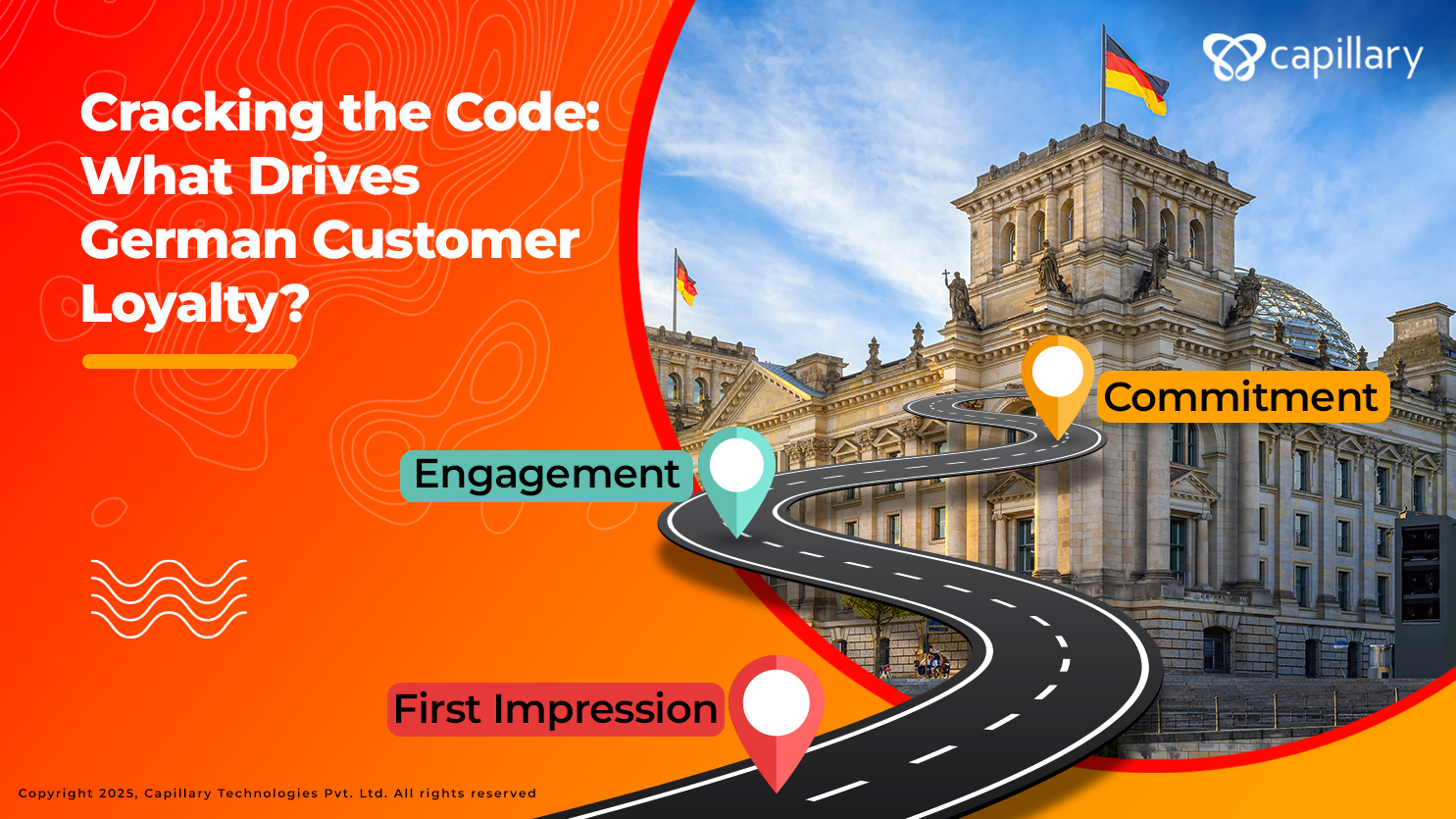 capillary

Cracking the Code: What Drives German Customer Loyalty?

Commitment

Engagement

First Impression

Copyright 2025, Capillary Technologies Pvt. Ltd. All rights reserved